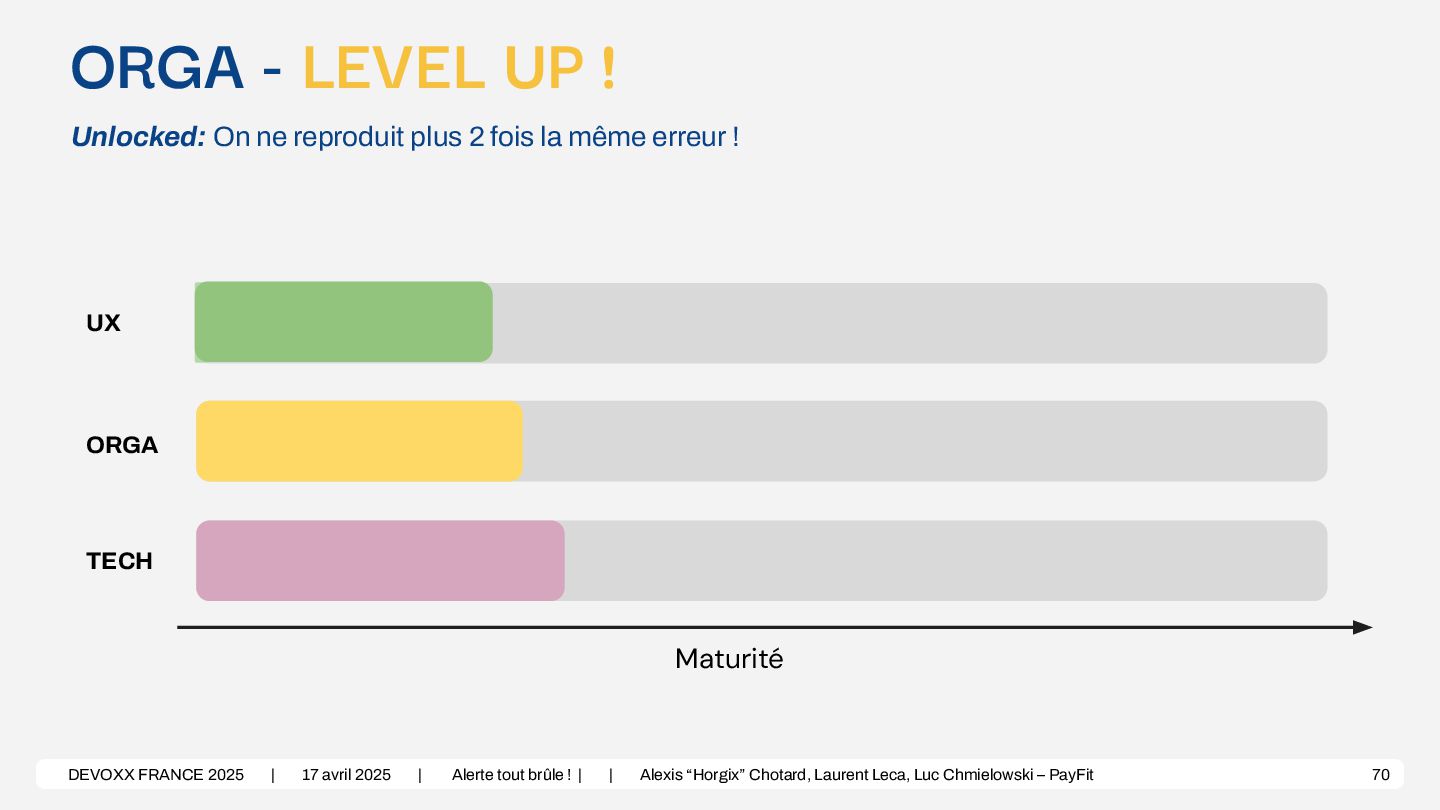 ORGA - LEVEL UP !

Unlocked: On ne reproduit plus 2 fois la même erreur !

UX

ORGA

TECH

Maturité

DEVOXX FRANCE 2025 | 17 avril 2025 | Alerte tout brûle ! | | Alexis “Horgix” Chotard, Laurent Leca, Luc Chmielowski – PayFit 70